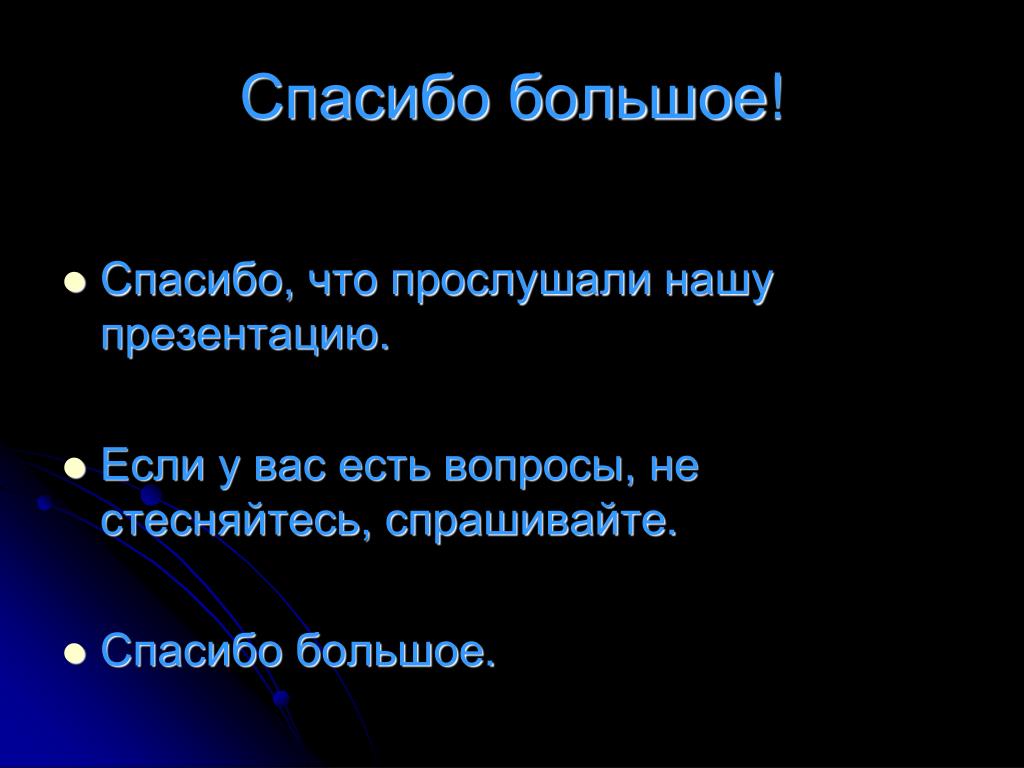 Спасибо большое!

- Спасибо, что прослушали нашу презентацию.

- Если у вас есть вопросы, не стесняйтесь, спрашивайте.

- Спасибо большое.